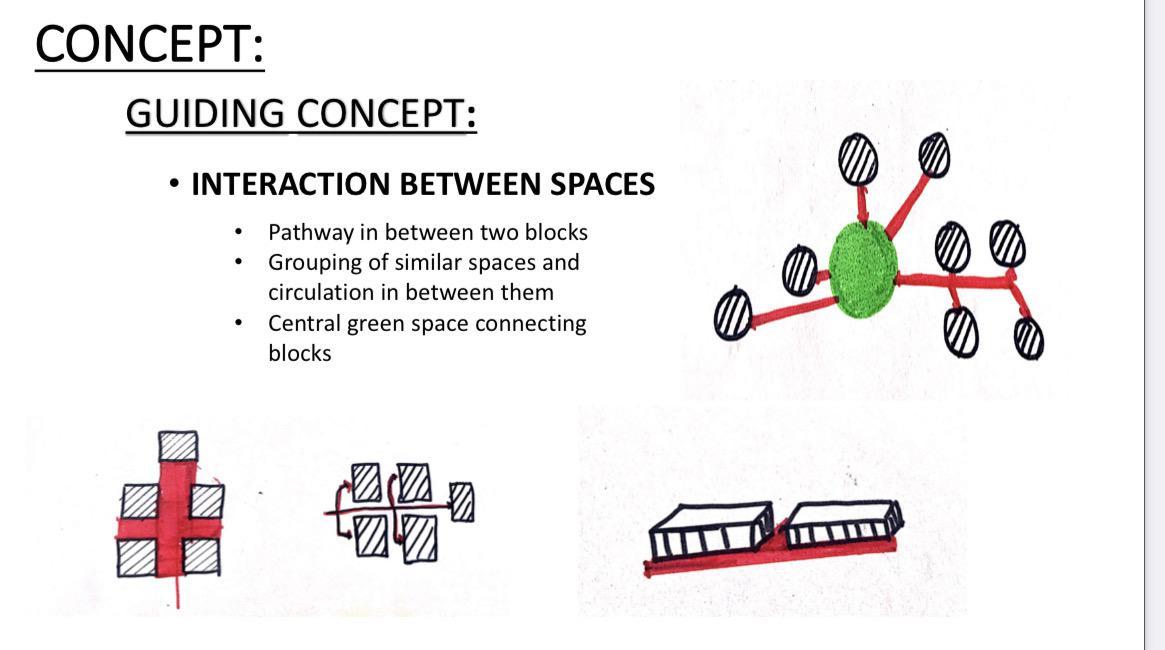 CONCEPT:

GUIDING CONCEPT:

• INTERACTION BETWEEN SPACES

• Pathway in between two blocks
• Grouping of similar spaces and circulation in between them
• Central green space connecting blocks